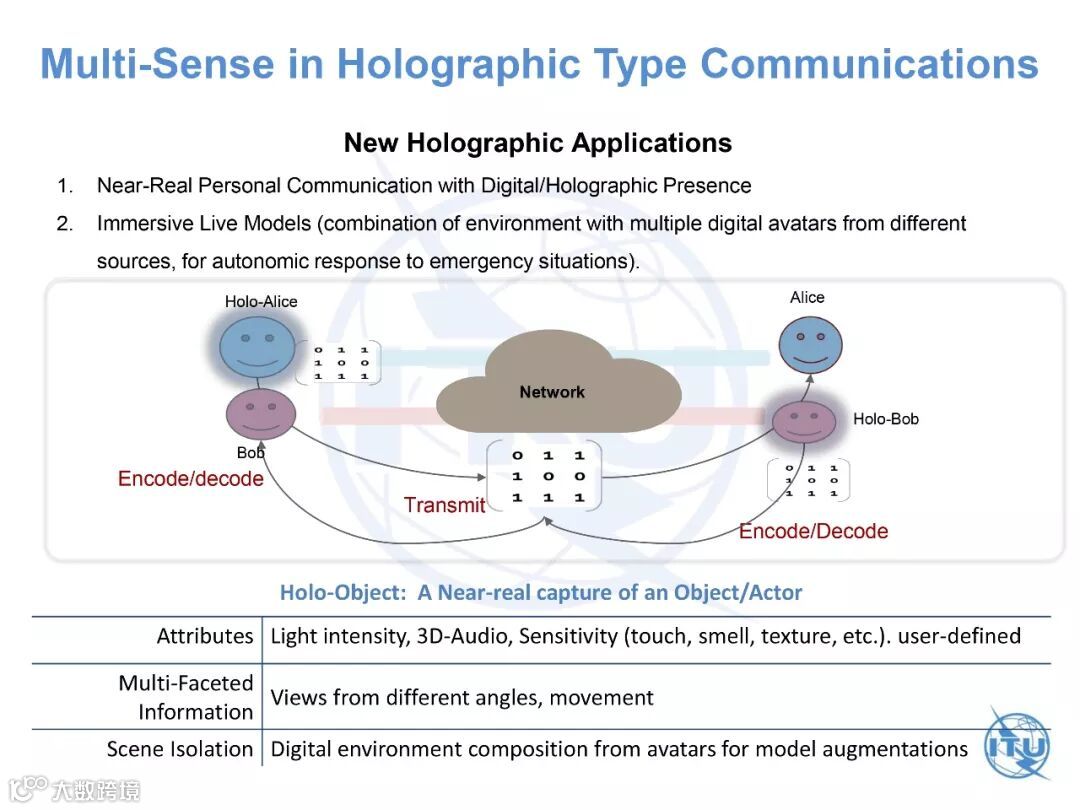 Multi-Sense in Holographic Type Communications

New Holographic Applications

1. Near-Real Personal Communication with Digital/Holographic Presence
2. Immersive Live Models (combination of environment with multiple digital avatars from different sources, for autonomic response to emergency situations).

Holo-Alice

0 1 1
1 0 0
1 1 1

Bob

Encode/decode

Network

0 1 1
1 0 0
1 1 1

Transmit

Alice

Holo-Bob

0 1 1
1 0 0
1 1 1

Encode/Decode

Holo-Object: A Near-real capture of an Object/Actor

| Attributes | Light intensity, 3D-Audio, Sensitivity (touch, smell, texture, etc.). user-defined |
|---|---|
| Multi-Faceted Information | Views from different angles, movement |
| Scene Isolation | Digital environment composition from avatars for model augmentations |

ITU

大数跨境